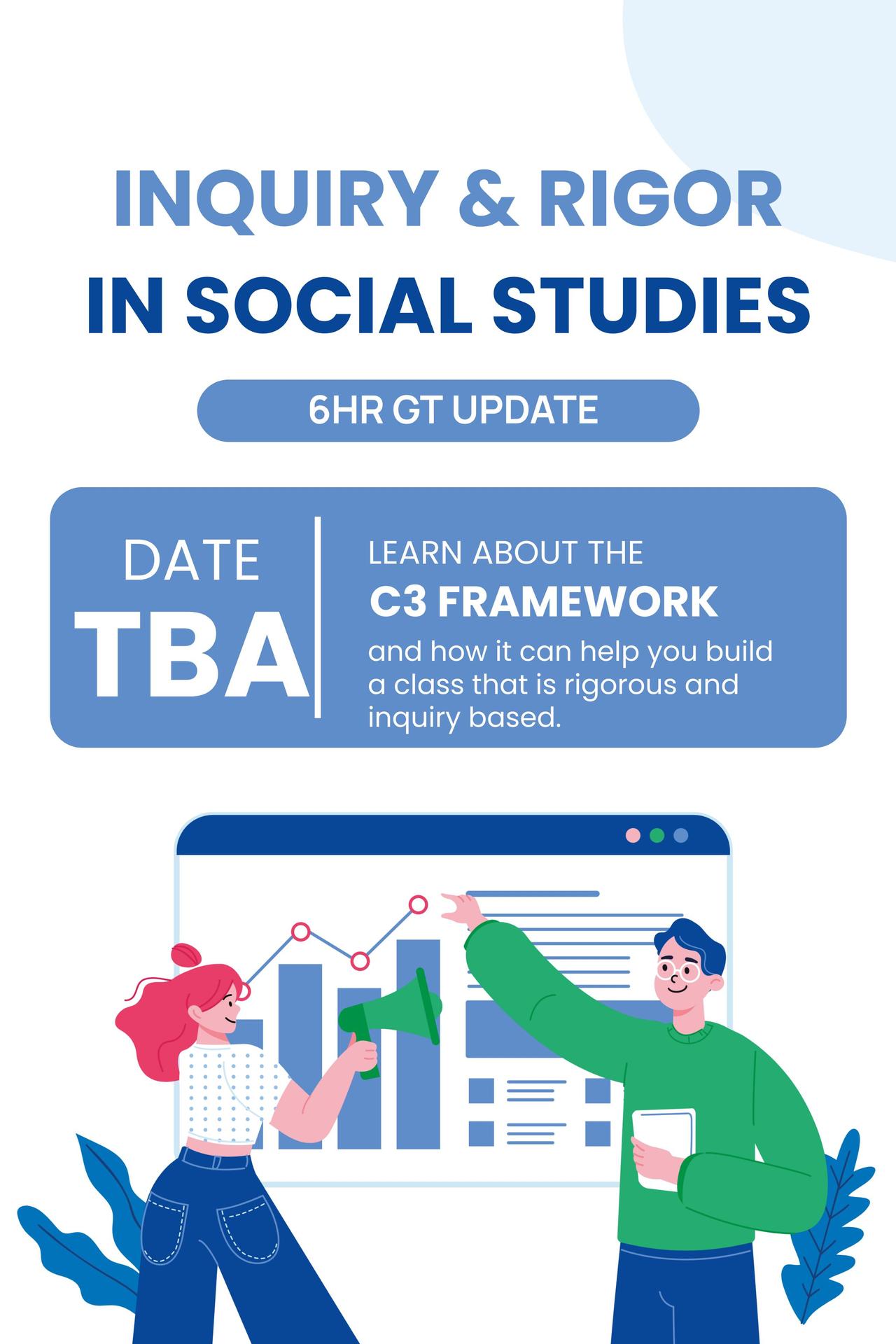 INQUIRY & RIGOR
IN SOCIAL STUDIES

6HR GT UPDATE

DATE
TBA

LEARN ABOUT THE
C3 FRAMEWORK
and how it can help you build a class that is rigorous and inquiry based.